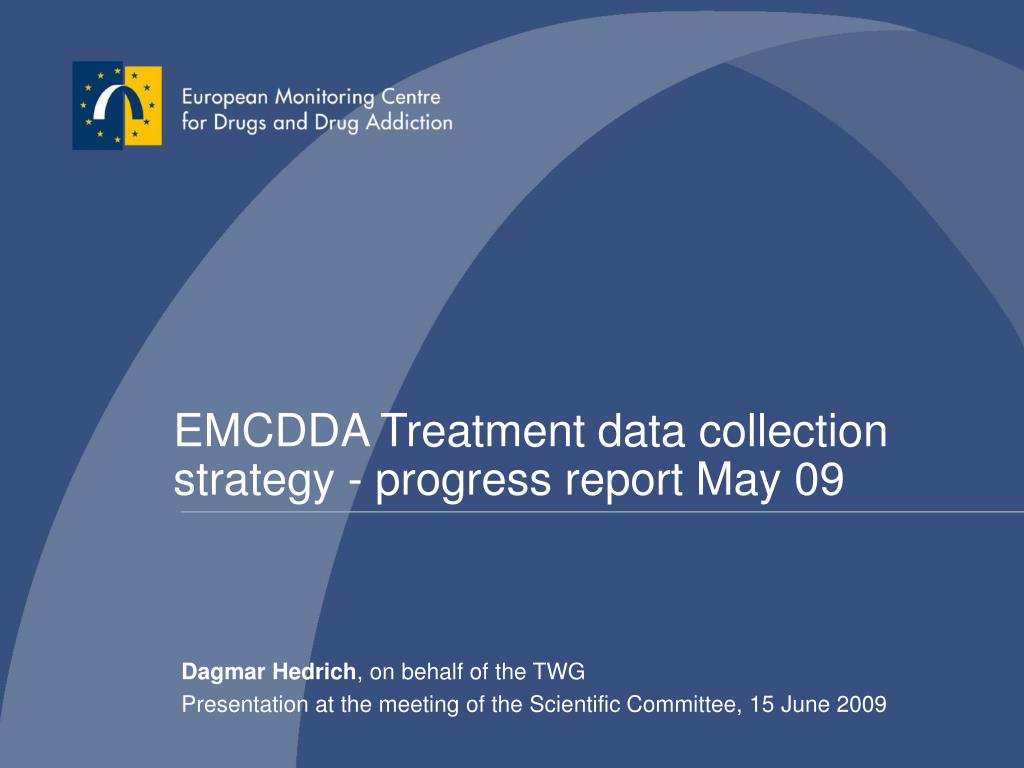 European Monitoring Centre
for Drugs and Drug Addiction

EMCDDA Treatment data collection strategy - progress report May 09

Dagmar Hedrich, on behalf of the TWG
Presentation at the meeting of the Scientific Committee, 15 June 2009